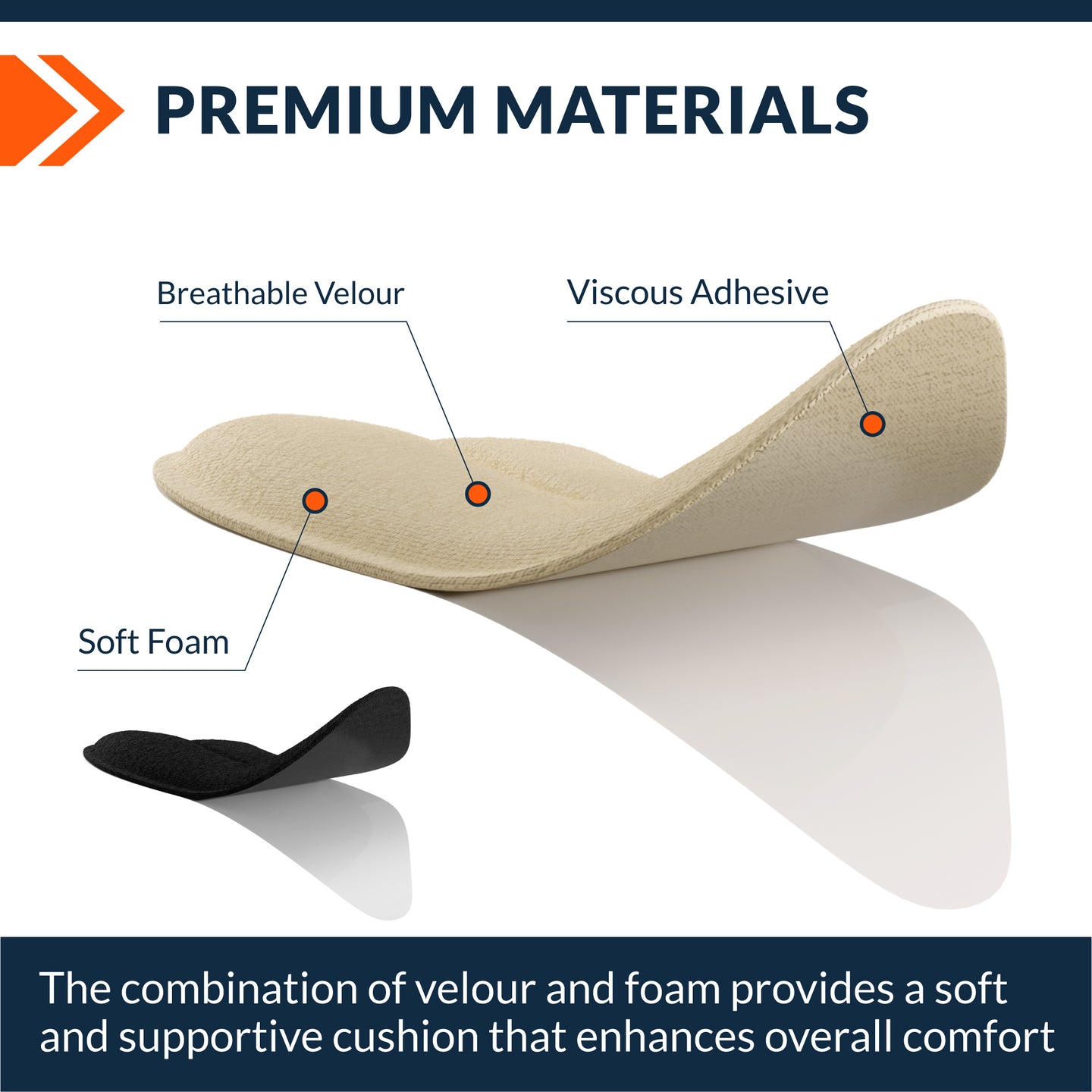 PREMIUM MATERIALS

Breathable Velour

Viscous Adhesive

Soft Foam

The combination of velour and foam provides a soft and supportive cushion that enhances overall comfort